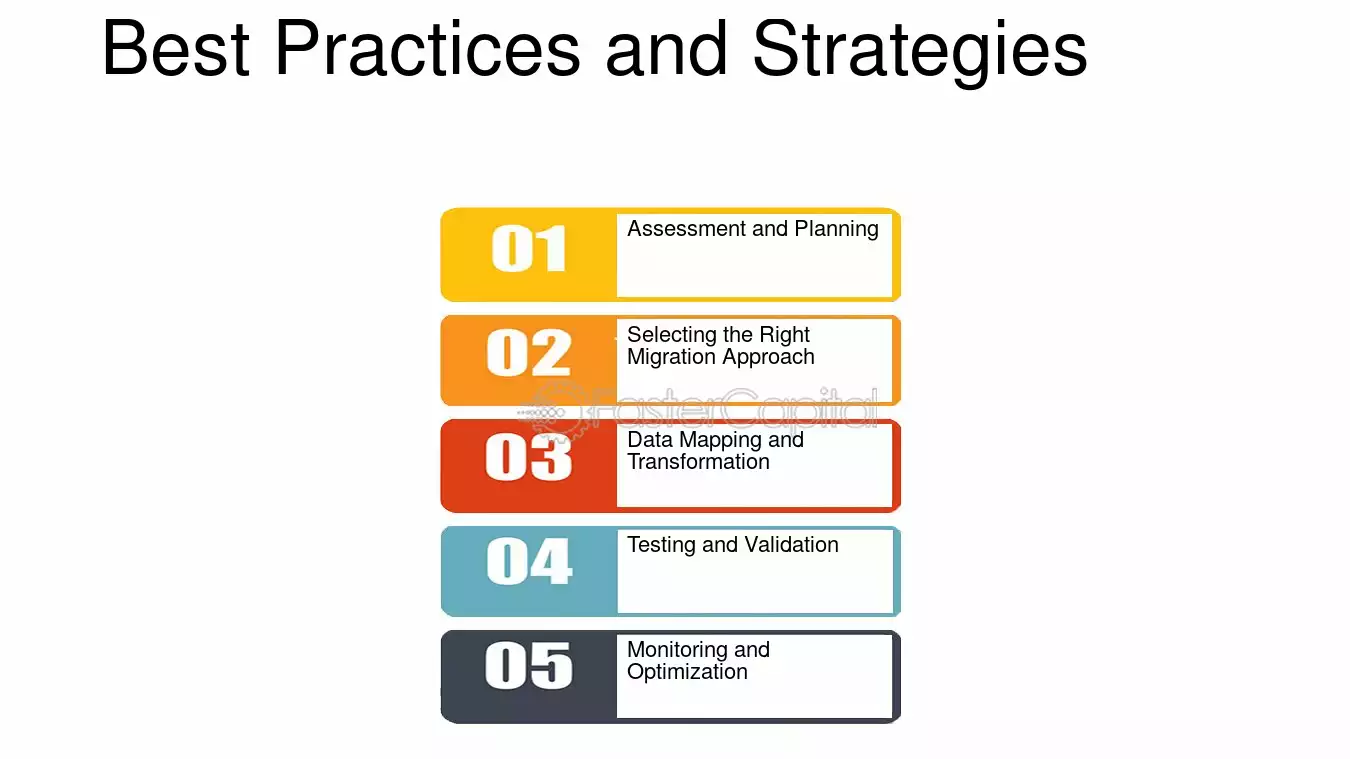 Best Practices and Strategies

01 Assessment and Planning

02 Selecting the Right Migration Approach

FasterCapital

03 Data Mapping and Transformation

04 Testing and Validation

05 Monitoring and Optimization